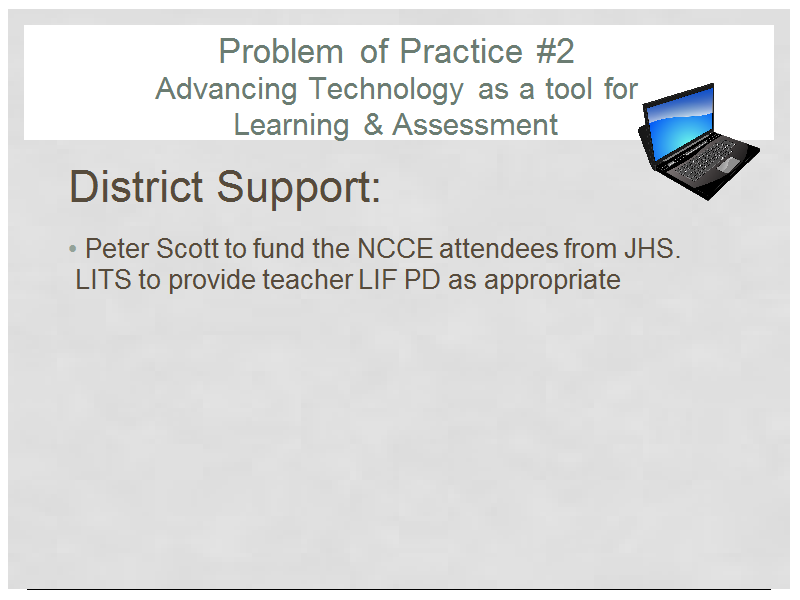 Problem of Practice #2
Advancing Technology as a tool for Learning & Assessment

District Support:

• Peter Scott to fund the NCCE attendees from JHS. LITS to provide teacher LIF PD as appropriate